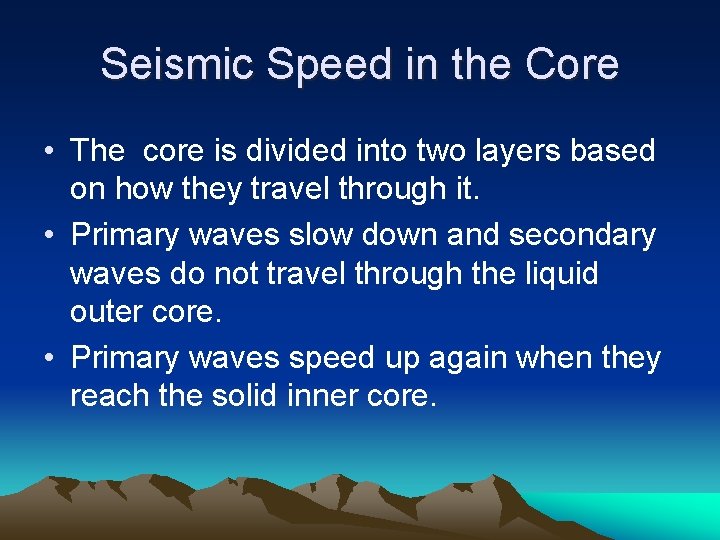 Seismic Speed in the Core

• The  core is divided into two layers based on how they travel through it.

• Primary waves slow down and secondary waves do not travel through the liquid outer core.

• Primary waves speed up again when they reach the solid inner core.